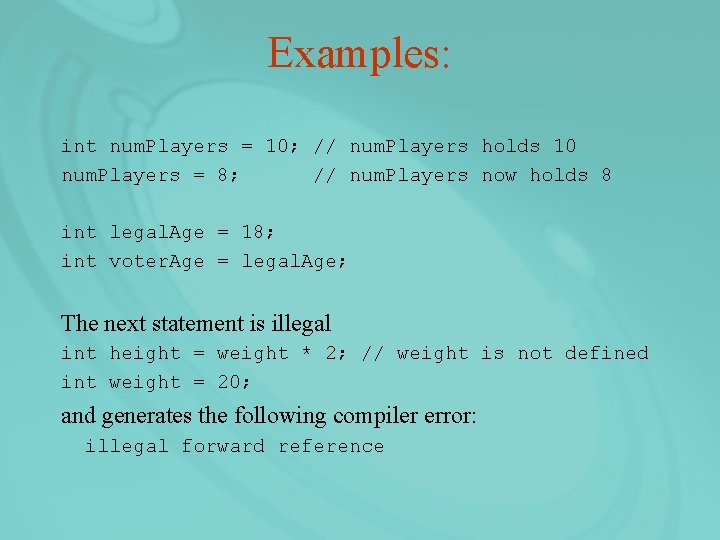 Examples:

int numPlayers = 10; // numPlayers holds 10
numPlayers = 8;      // numPlayers now holds 8

int legalAge = 18;
int voterAge = legalAge;

The next statement is illegal
int height = weight * 2; // weight is not defined
int weight = 20;
and generates the following compiler error:
illegal forward reference